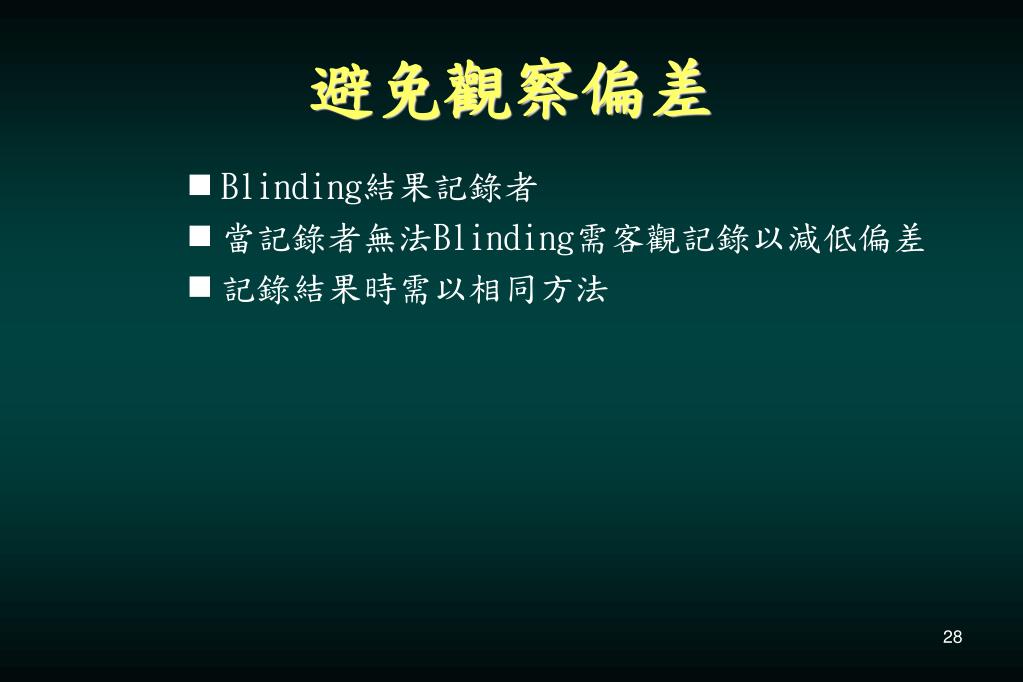 避免觀察偏差

■ Blinding結果記錄者
■ 當記錄者無法Blinding需客觀記錄以減低偏差
■ 記錄結果時需以相同方法

28